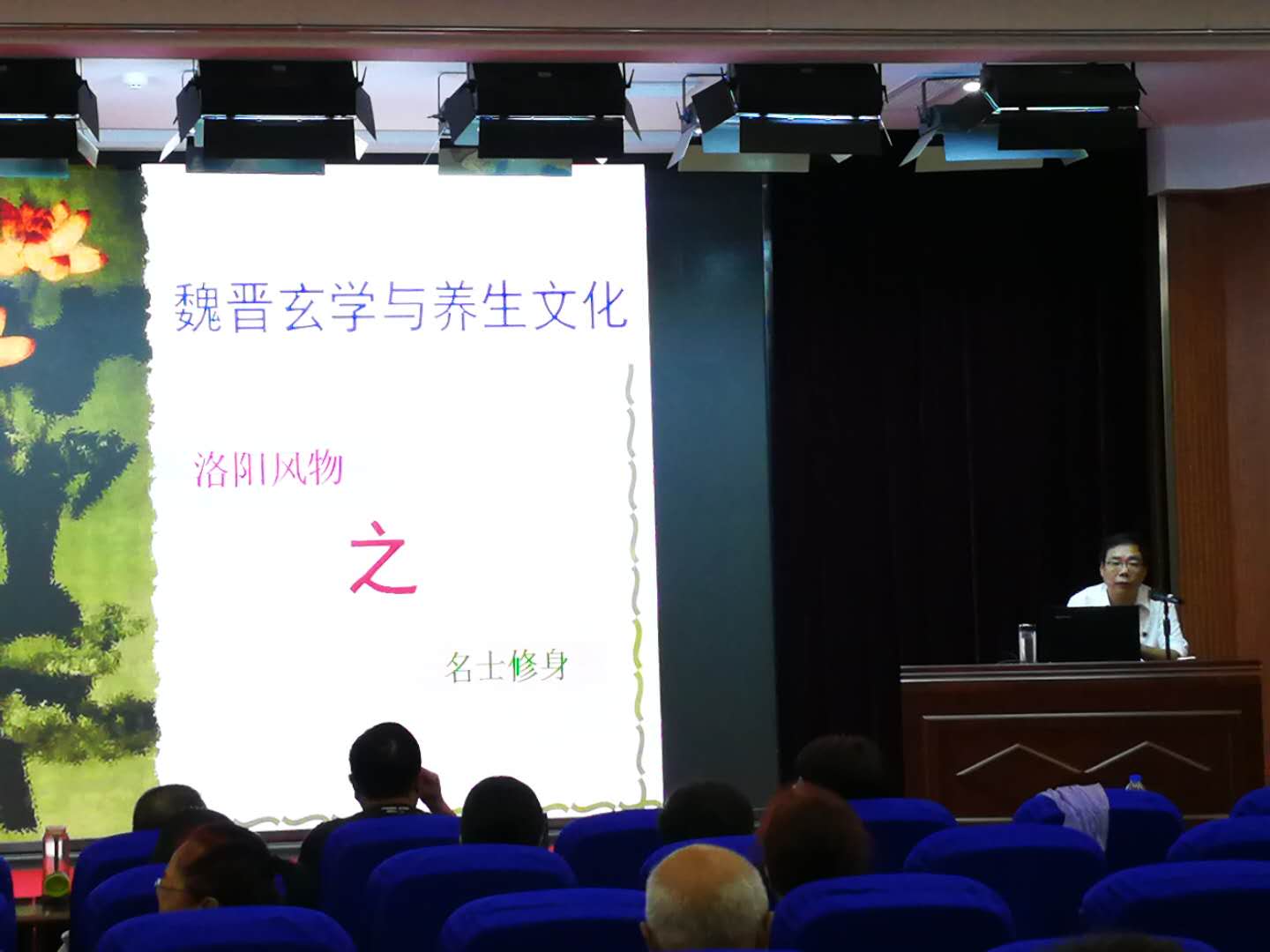 魏晋玄学与养生文化

洛阳风物

之

名士修身